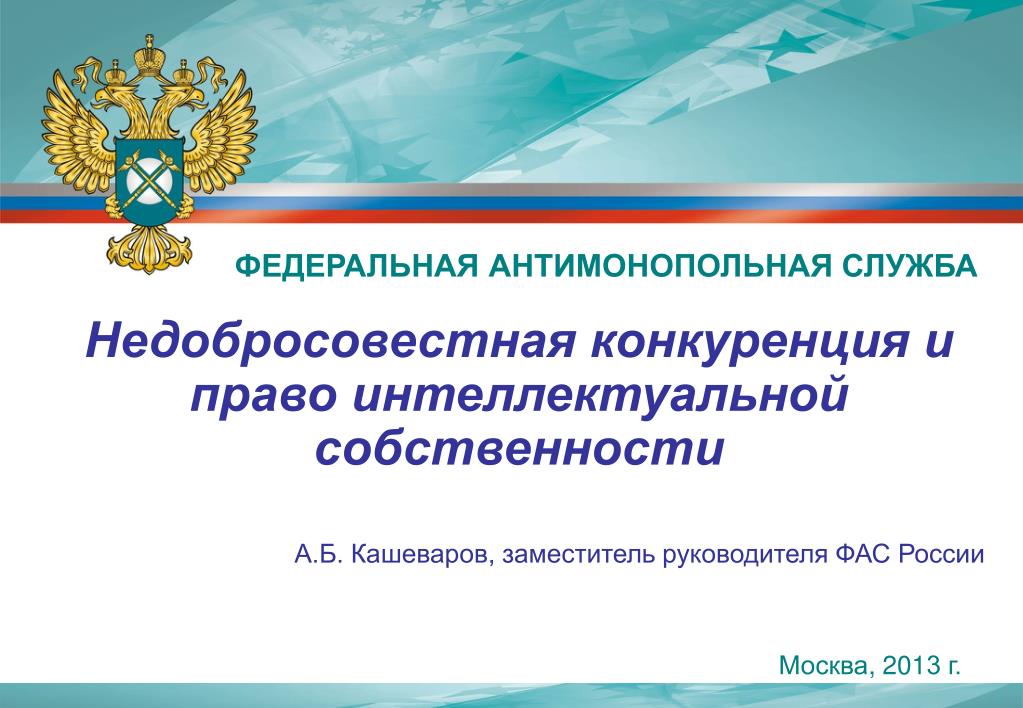 ФЕДЕРАЛЬНАЯ АНТИМОНОПОЛЬНАЯ СЛУЖБА

Недобросовестная конкуренция и право интеллектуальной собственности

А.Б. Кашеваров, заместитель руководителя ФАС России

Москва, 2013 г.